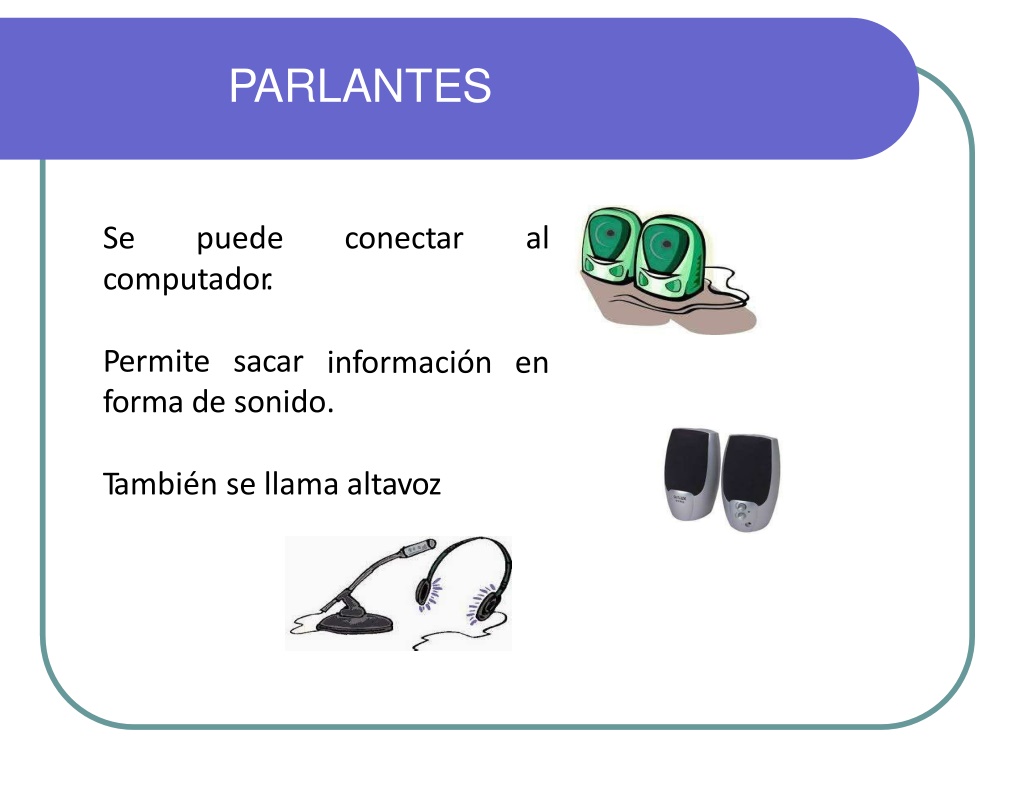 PARLANTES

Se puede conectar al computador.

Permite sacar información en forma de sonido.

También se llama altavoz